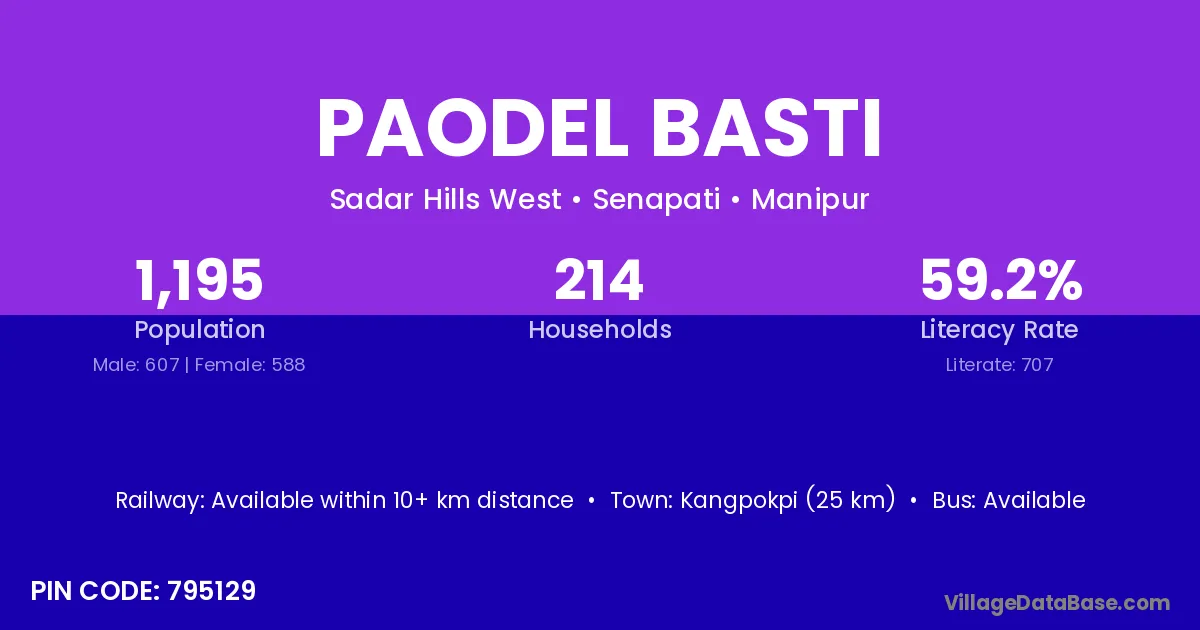 PAODEL BASTI

Sadar Hills West • Senapati • Manipur

1,195
Population
Male: 607 | Female: 588

214
Households

59.2%
Literacy Rate
Literate: 707

Railway: Available within 10+ km distance • Town: Kangpokpi (25 km) • Bus: Available

PIN CODE: 795129

VillageDataBase.com